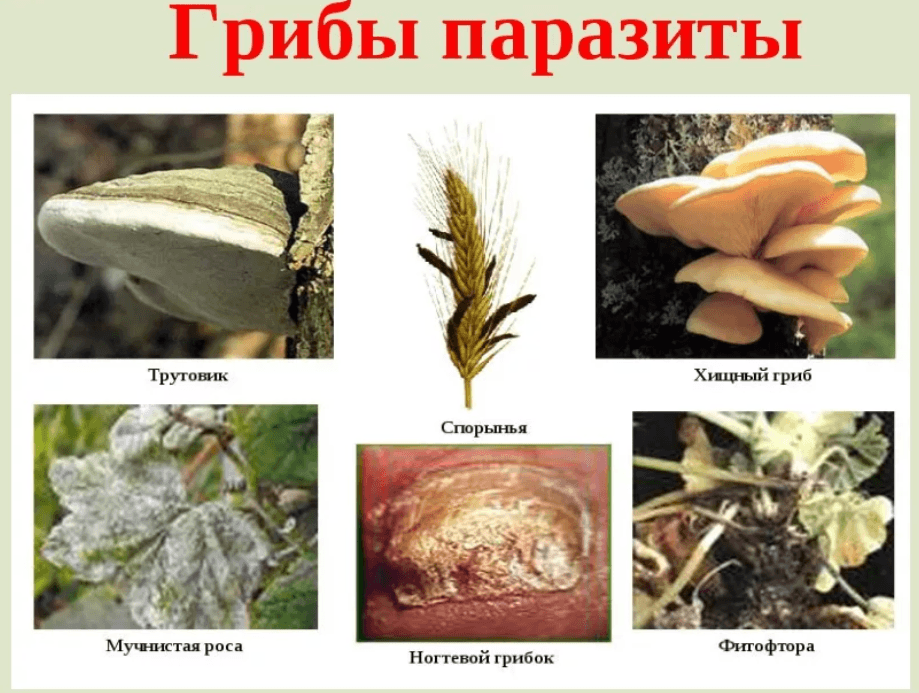 Грибы паразиты

Трутовик

Спорынья

Хищный гриб

Мучнистая роса

Ногтевой грибок

Фитофтора